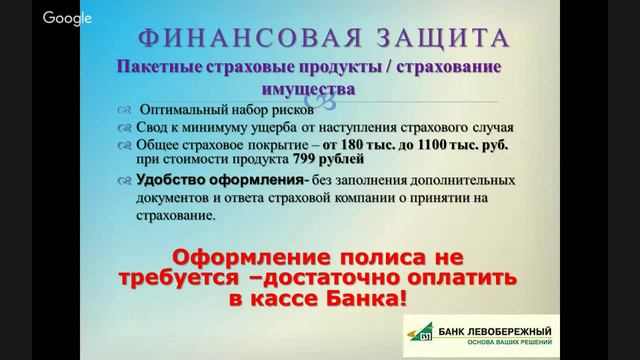 Google

ФИНАНСОВАЯ ЗАЩИТА

Пакетные страховые продукты / страхование имущества

Оптимальный набор рисков

Свод к минимуму ущерба от наступления страхового случая

Общее страховое покрытие – от 180 тыс. до 1100 тыс. руб. при стоимости продукта 799 рублей

Удобство оформления- без заполнения дополнительных документов и ответа страховой компании о принятии на страхование.

Оформление полиса не требуется –достаточно оплатить в кассе Банка!

БЛ БАНК ЛЕВОБЕРЕЖНЫЙ
ОСНОВА ВАШИХ РЕШЕНИЙ